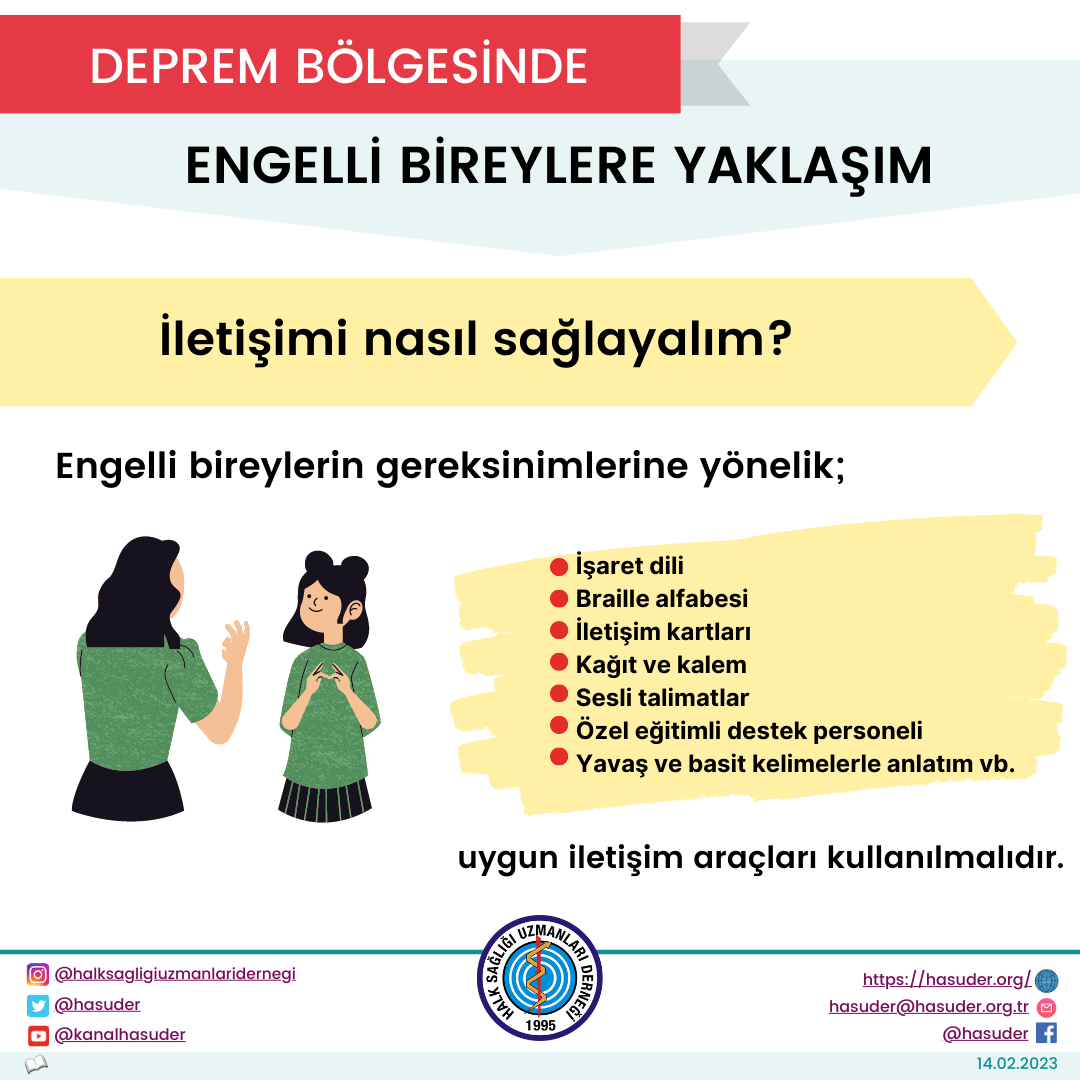 DEPREM BÖLGESİNDE

ENGELLİ BİREYLERE YAKLAŞIM

İletişimi nasıl sağlayalım?

Engelli bireylerin gereksinimlerine yönelik;

İşaret dili
Braille alfabesi
İletişim kartları
Kağıt ve kalem
Sesli talimatlar
Özel eğitimli destek personeli
Yavaş ve basit kelimelerle anlatım vb.

uygun iletişim araçları kullanılmalıdır.

@halksagligiuzmanlaridernegi
@hasuder
@kanalhasuder

HALK SAĞLIĞI UZMANLARI DERNEĞİ 1995

https://hasuder.org/
hasuder@hasuder.org.tr
@hasuder

14.02.2023